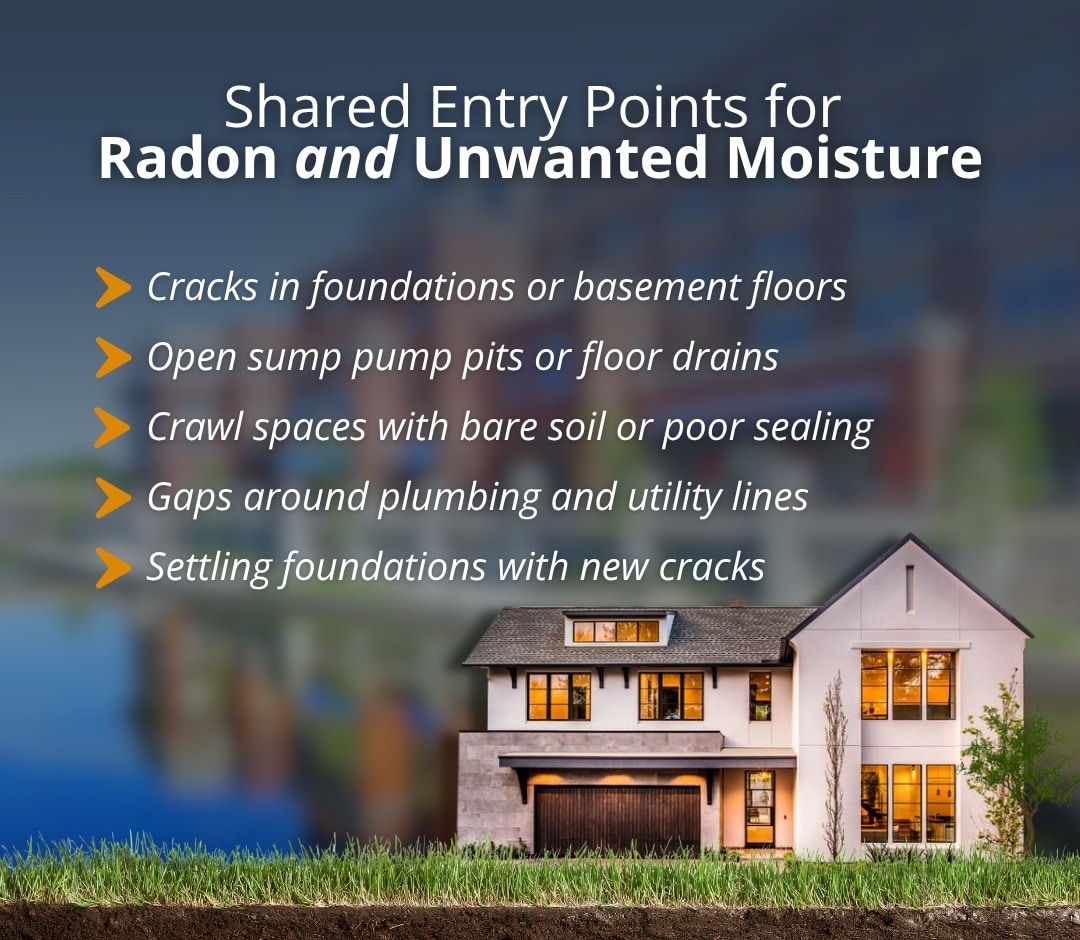 Shared Entry Points for
Radon and Unwanted Moisture

Cracks in foundations or basement floors

Open sump pump pits or floor drains

Crawl spaces with bare soil or poor sealing

Gaps around plumbing and utility lines

Settling foundations with new cracks